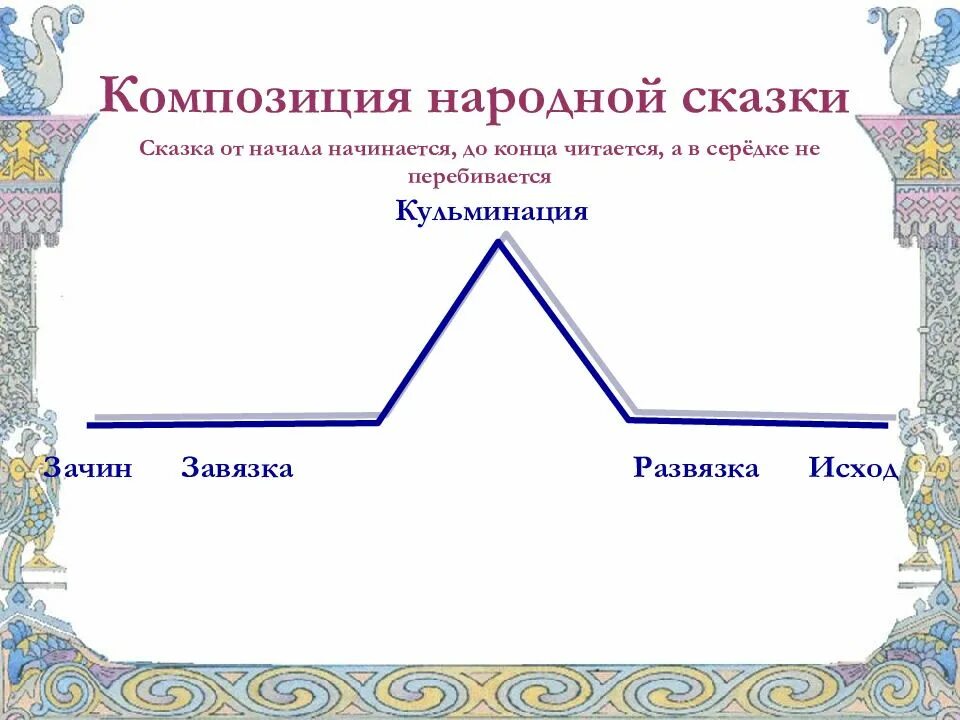 Композиция народной сказки

Сказка от начала начинается, до конца читается, а в серёдке не перебивается

Кульминация

Зачин Завязка Развязка Исход